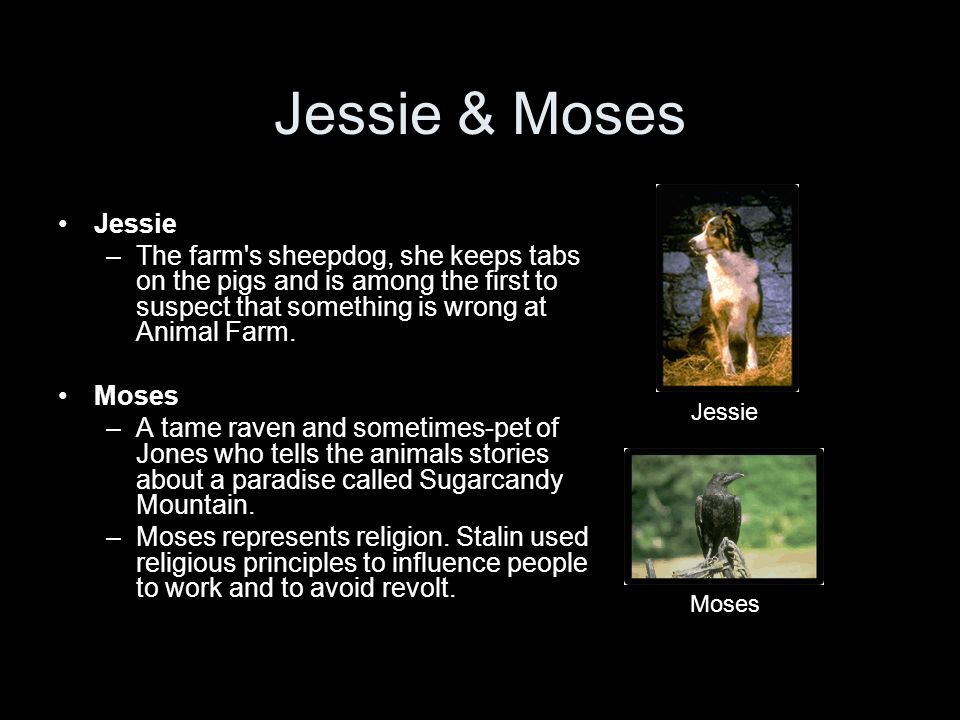 Jessie & Moses

• Jessie
– The farm's sheepdog, she keeps tabs on the pigs and is among the first to suspect that something is wrong at Animal Farm.

• Moses
– A tame raven and sometimes-pet of Jones who tells the animals stories about a paradise called Sugarcandy Mountain.
– Moses represents religion. Stalin used religious principles to influence people to work and to avoid revolt.

Jessie

Moses